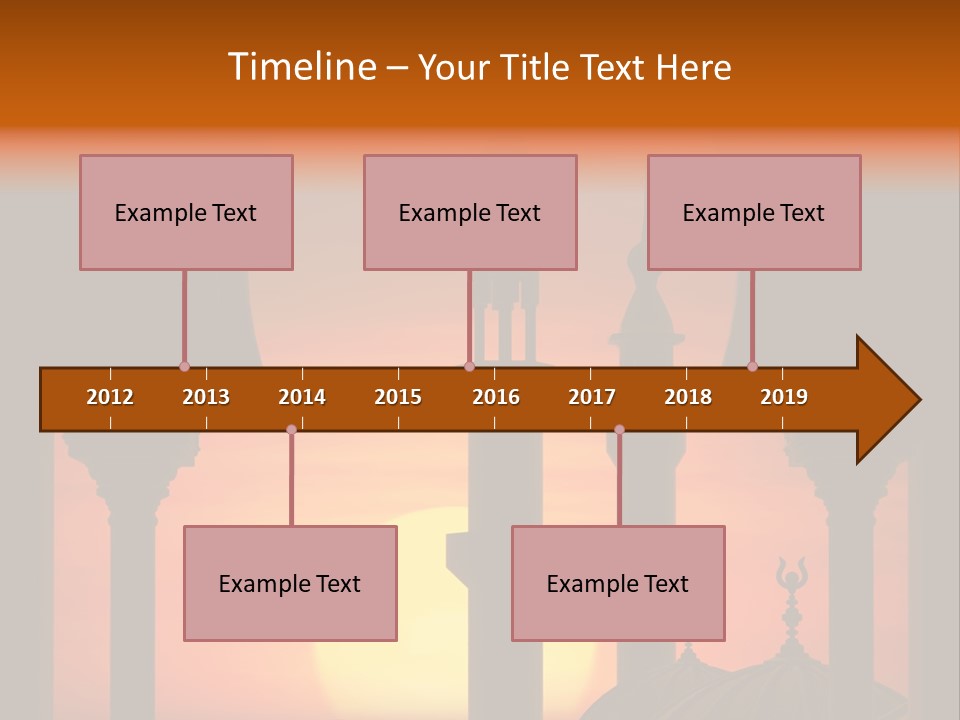 Timeline – Your Title Text Here

Example Text

Example Text

Example Text

2012 2013 2014 2015 2016 2017 2018 2019

Example Text

Example Text